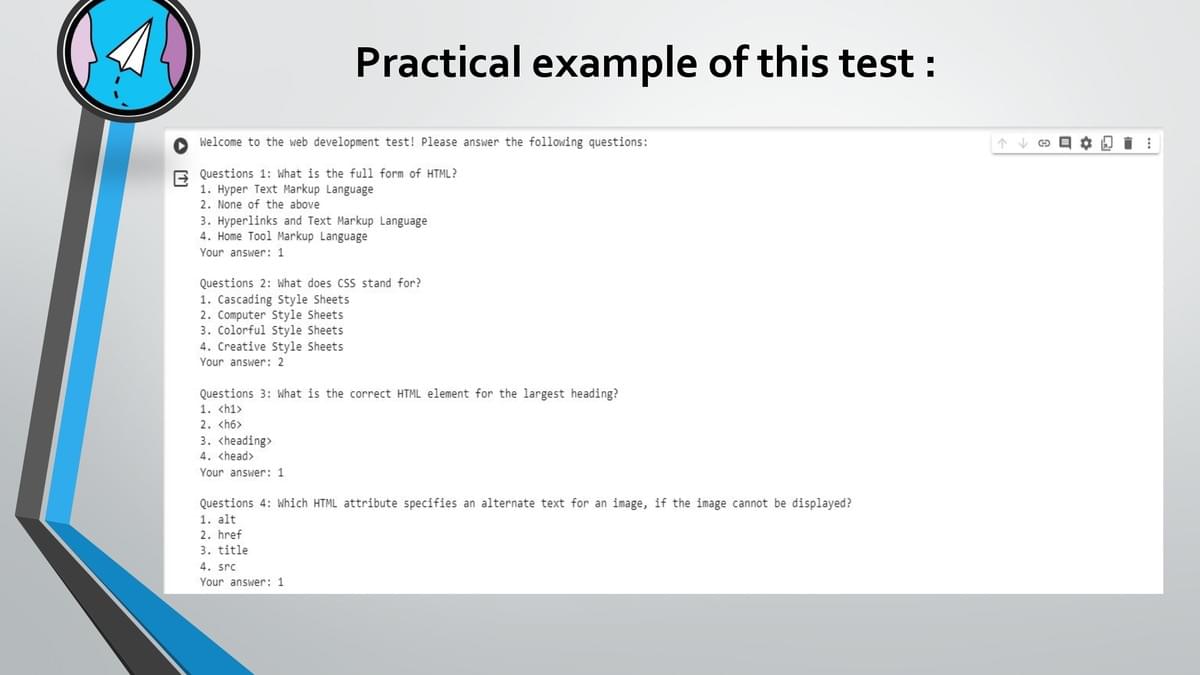 Practical example of this test :

Welcome to the web development test! Please answer the following questions:

Questions 1: What is the full form of HTML?
1. Hyper Text Markup Language
2. None of the above
3. Hyperlinks and Text Markup Language
4. Home Tool Markup Language
Your answer: 1

Questions 2: What does CSS stand for?
1. Cascading Style Sheets
2. Computer Style Sheets
3. Colorful Style Sheets
4. Creative Style Sheets
Your answer: 2

Questions 3: What is the correct HTML element for the largest heading?
1. <h1>
2. <h6>
3. <heading>
4. <head>
Your answer: 1

Questions 4: Which HTML attribute specifies an alternate text for an image, if the image cannot be displayed?
1. alt
2. href
3. title
4. src
Your answer: 1